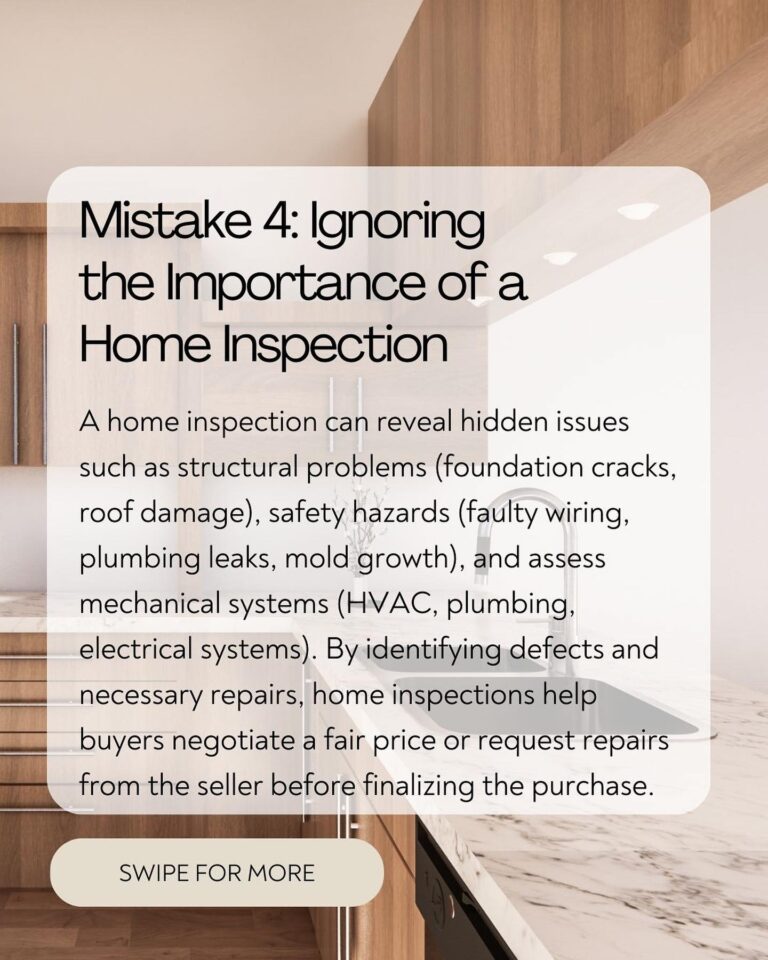 Mistake 4: Ignoring the Importance of a Home Inspection

A home inspection can reveal hidden issues such as structural problems (foundation cracks, roof damage), safety hazards (faulty wiring, plumbing leaks, mold growth), and assess mechanical systems (HVAC, plumbing, electrical systems). By identifying defects and necessary repairs, home inspections help buyers negotiate a fair price or request repairs from the seller before finalizing the purchase.

SWIPE FOR MORE